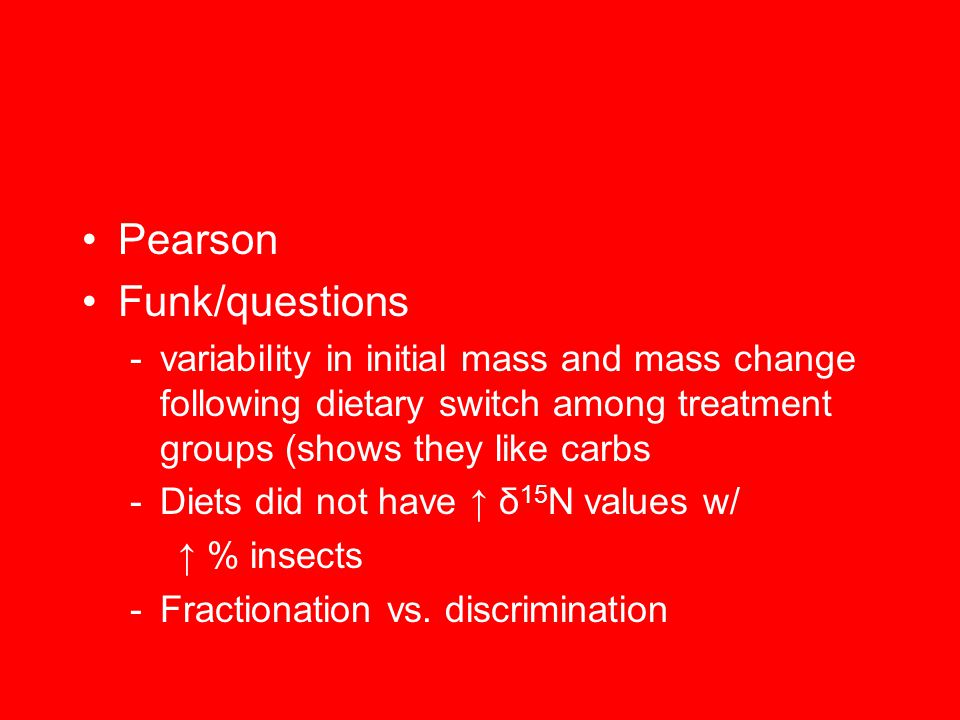 • Pearson
• Funk/questions
- variability in initial mass and mass change following dietary switch among treatment groups (shows they like carbs
- Diets did not have ↑ $\delta^{15}N$ values w/ ↑ % insects
- Fractionation vs. discrimination